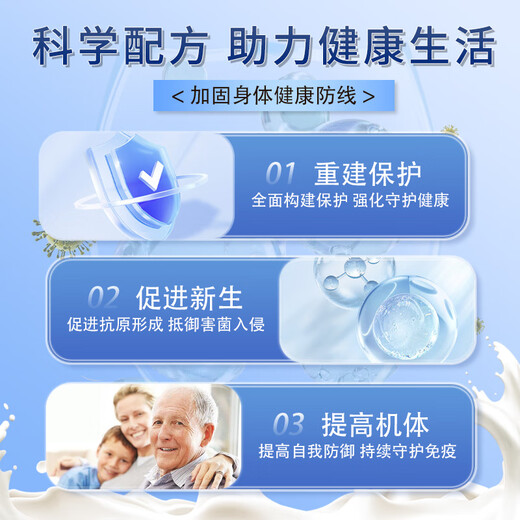 科学配方 助力健康生活

< 加固身体健康防线 >

01 重建保护
全面构建保护 强化守护健康

02 促进新生
促进抗原形成 抵御害菌入侵

03 提高机体
提高自我防御 持续守护免疫